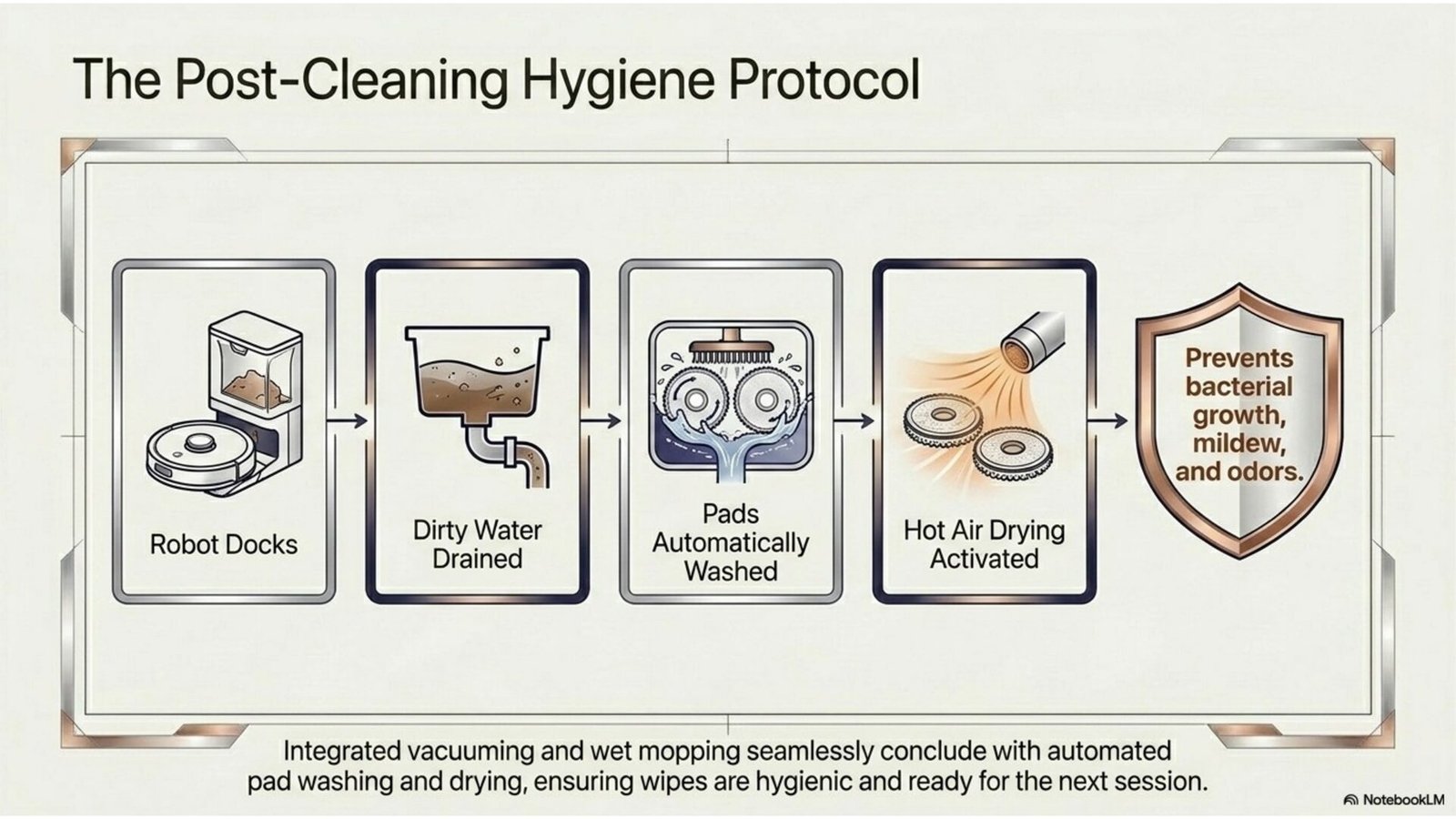 The Post-Cleaning Hygiene Protocol

Robot Docks

Dirty Water Drained

Pads Automatically Washed

Hot Air Drying Activated

Prevents bacterial growth, mildew, and odors.

Integrated vacuuming and wet mopping seamlessly conclude with automated pad washing and drying, ensuring wipes are hygienic and ready for the next session.

NotebookLM